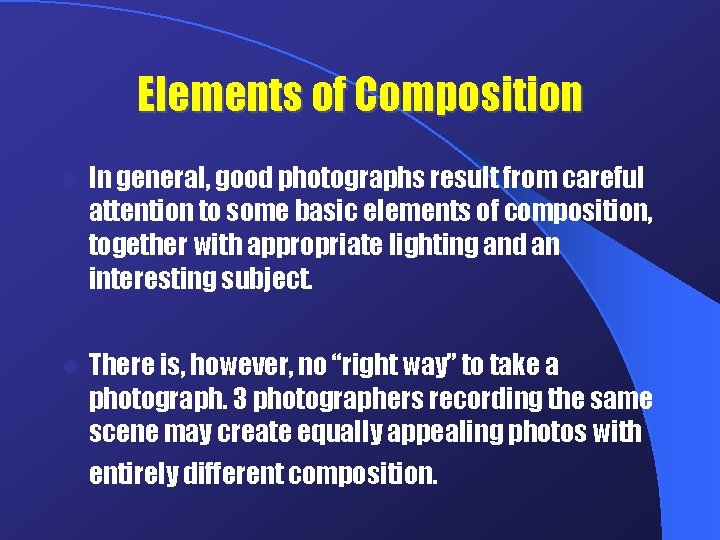 Elements of Composition

In general, good photographs result from careful attention to some basic elements of composition, together with appropriate lighting and an interesting subject.

There is, however, no “right way” to take a photograph. 3 photographers recording the same scene may create equally appealing photos with entirely different composition.